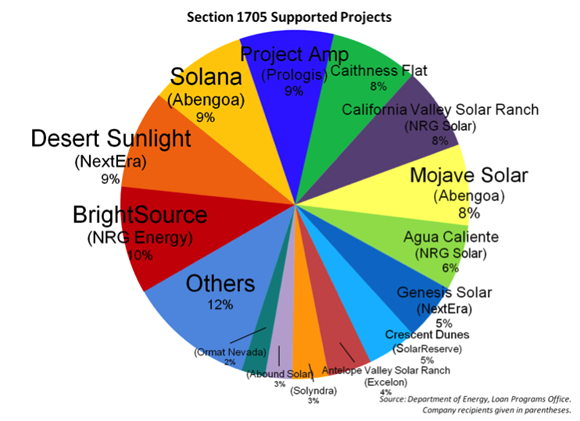 Section 1705 Supported Projects

Project Amp
(Prologis)
9%

Caithness Flat
8%

California Valley Solar Ranch
(NRG Solar)
8%

Mojave Solar
(Abengoa)
8%

Agua Caliente
(NRG Solar)
6%

Genesis Solar
(NextEra)
5%

Crescent Dunes
(SolarReserve)
5%

Antelope Valley Solar Ranch
(Excelon)
4%

(Solyndra)
3%

(Abound Solar)
3%

(Ormat Nevada)
2%

Others
12%

BrightSource
(NRG Energy)
10%

Desert Sunlight
(NextEra)
9%

Solana
(Abengoa)
9%

Source: Department of Energy, Loan Programs Office.
Company recipients given in parentheses.